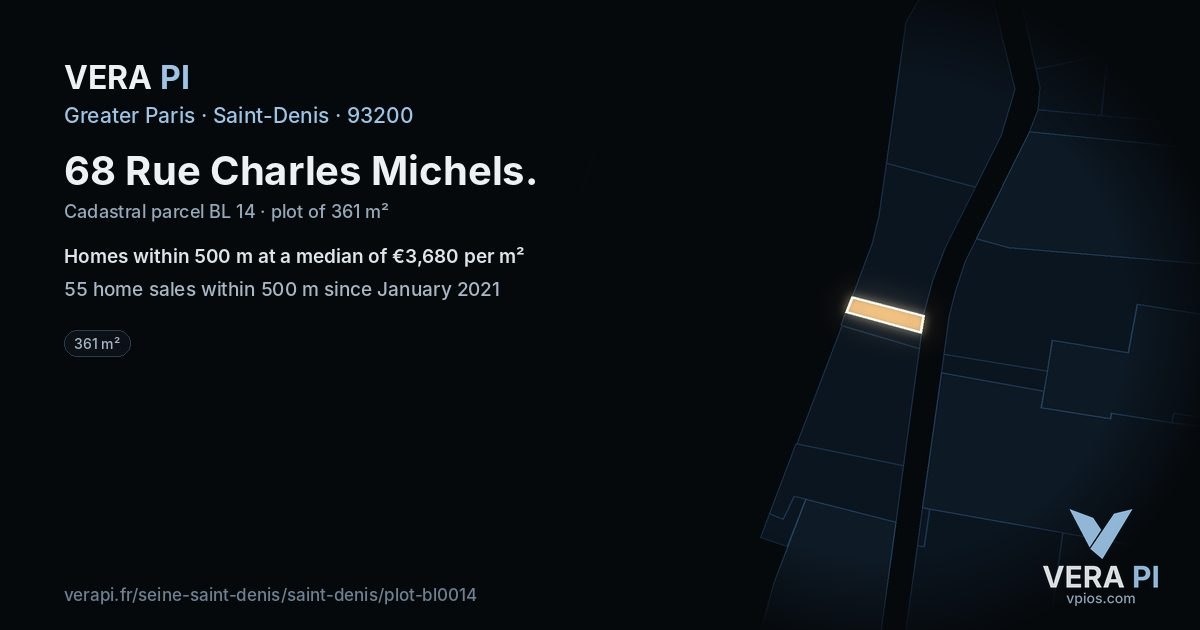 VERA PI

Greater Paris · Saint-Denis · 93200

68 Rue Charles Michels.

Cadastral parcel BL 14 · plot of 361 m²

Homes within 500 m at a median of €3,680 per m²

55 home sales within 500 m since January 2021

361 m²

verapi.fr/seine-saint-denis/saint-denis/plot-bl0014

VERA PI
vpios.com